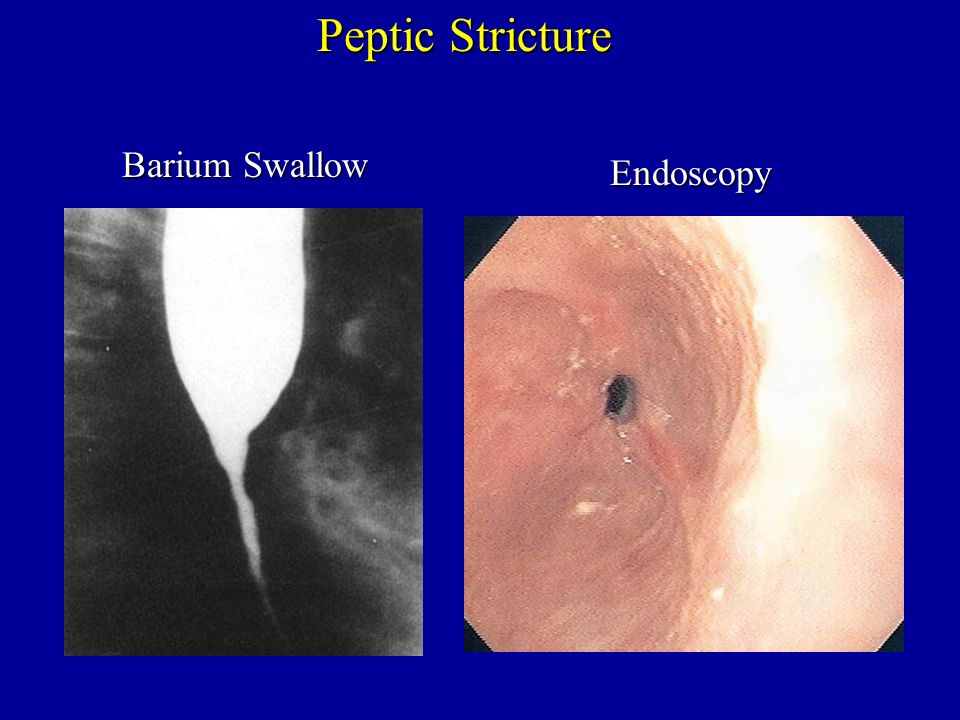 Peptic Stricture

Barium Swallow

Endoscopy